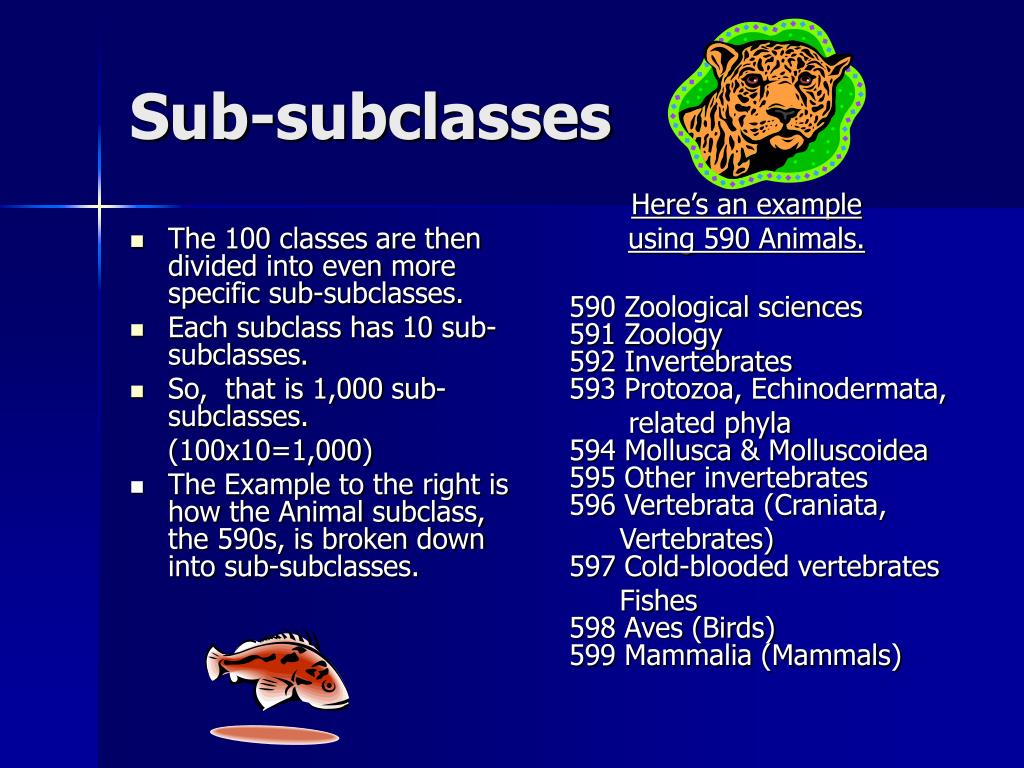 Sub-subclasses

- The 100 classes are then divided into even more specific sub-subclasses.
- Each subclass has 10 sub-subclasses.
- So, that is 1,000 sub-subclasses.
(100x10=1,000)
- The Example to the right is how the Animal subclass, the 590s, is broken down into sub-subclasses.

Here's an example using 590 Animals.

590 Zoological sciences
591 Zoology
592 Invertebrates
593 Protozoa, Echinodermata, related phyla
594 Mollusca & Molluscoidea
595 Other invertebrates
596 Vertebrata (Craniata, Vertebrates)
597 Cold-blooded vertebrates Fishes
598 Aves (Birds)
599 Mammalia (Mammals)